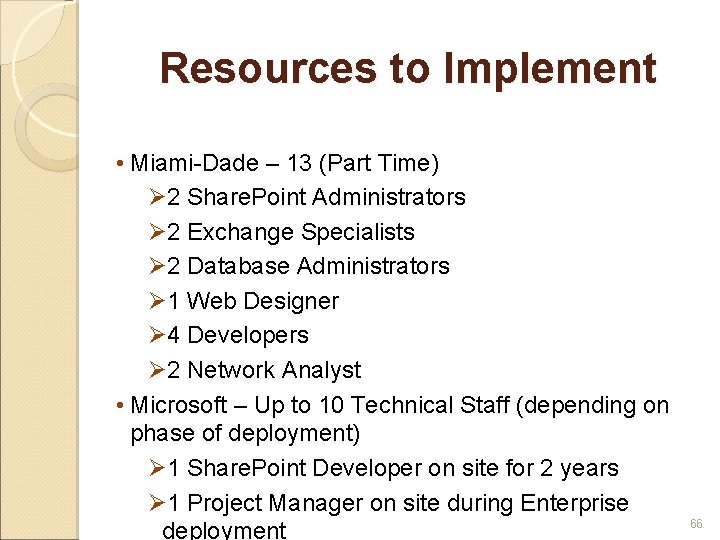 Resources to Implement

• Miami-Dade – 13 (Part Time)

➢2 SharePoint Administrators

➢2 Exchange Specialists

➢2 Database Administrators

➢1 Web Designer

➢4 Developers

➢2 Network Analyst

• Microsoft – Up to 10 Technical Staff (depending on phase of deployment)

➢1 SharePoint Developer on site for 2 years

➢1 Project Manager on site during Enterprise deployment

66